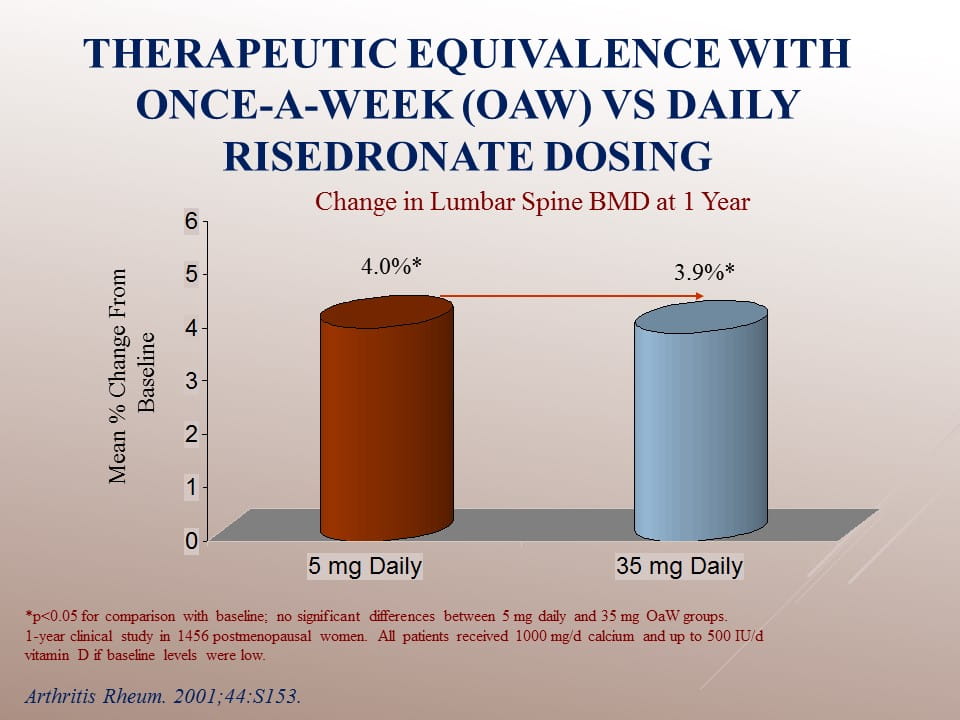 THERAPEUTIC EQUIVALENCE WITH ONCE-A-WEEK (OAW) VS DAILY RISEDRONATE DOSING

Change in Lumbar Spine BMD at 1 Year

Mean % Change From Baseline

6
5
4
3
2
1
0

4.0%*

3.9%*

5 mg Daily

35 mg Daily

*p<0.05 for comparison with baseline; no significant differences between 5 mg daily and 35 mg OaW groups.
1-year clinical study in 1456 postmenopausal women. All patients received 1000 mg/d calcium and up to 500 IU/d vitamin D if baseline levels were low.

Arthritis Rheum. 2001;44:S153.